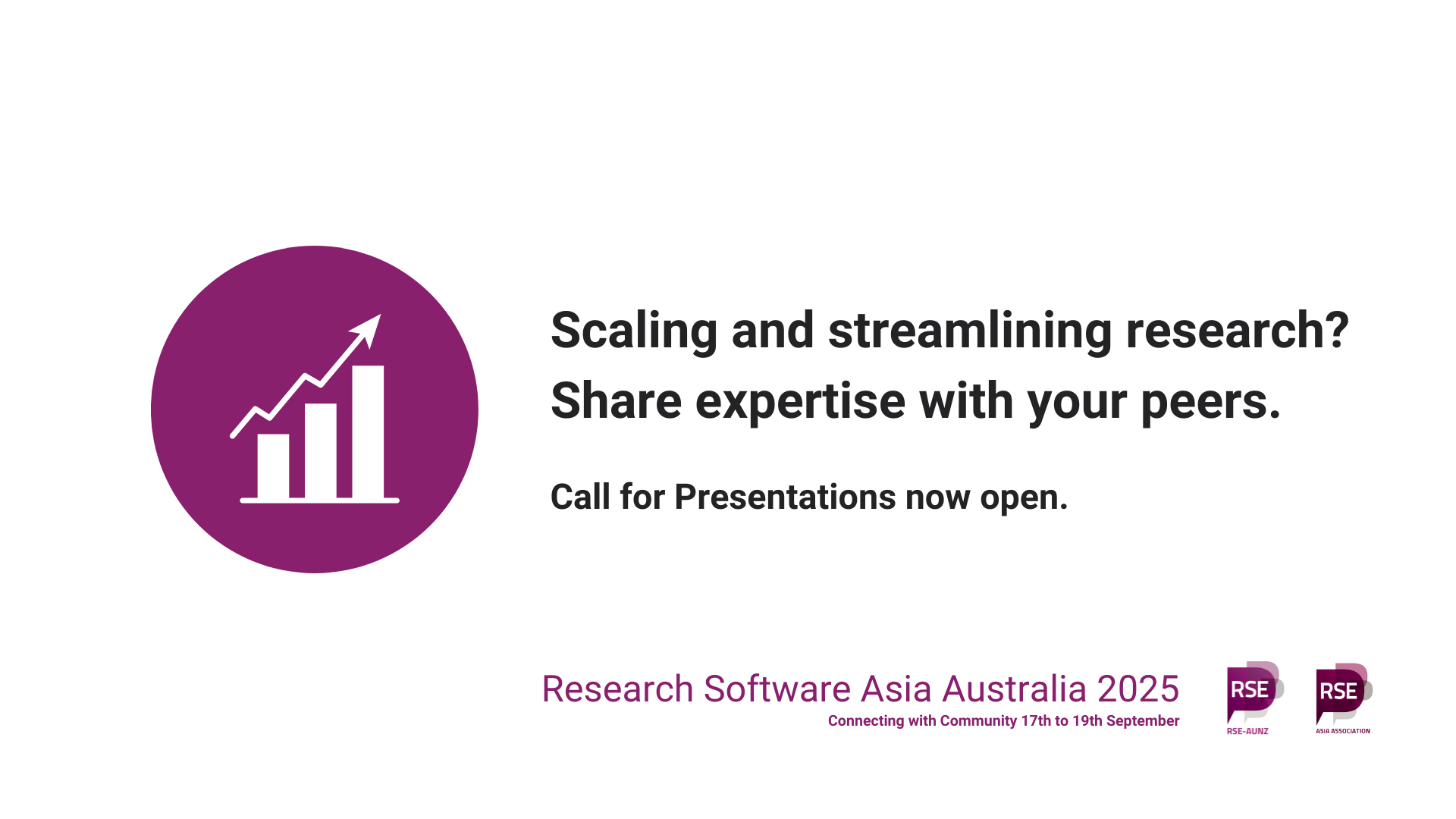 Scaling and streamlining research?
Share expertise with your peers.

Call for Presentations now open.

Research Software Asia Australia 2025
Connecting with Community 17th to 19th September

RSE
RSE-AUNZ

RSE
ASIA ASSOCIATION